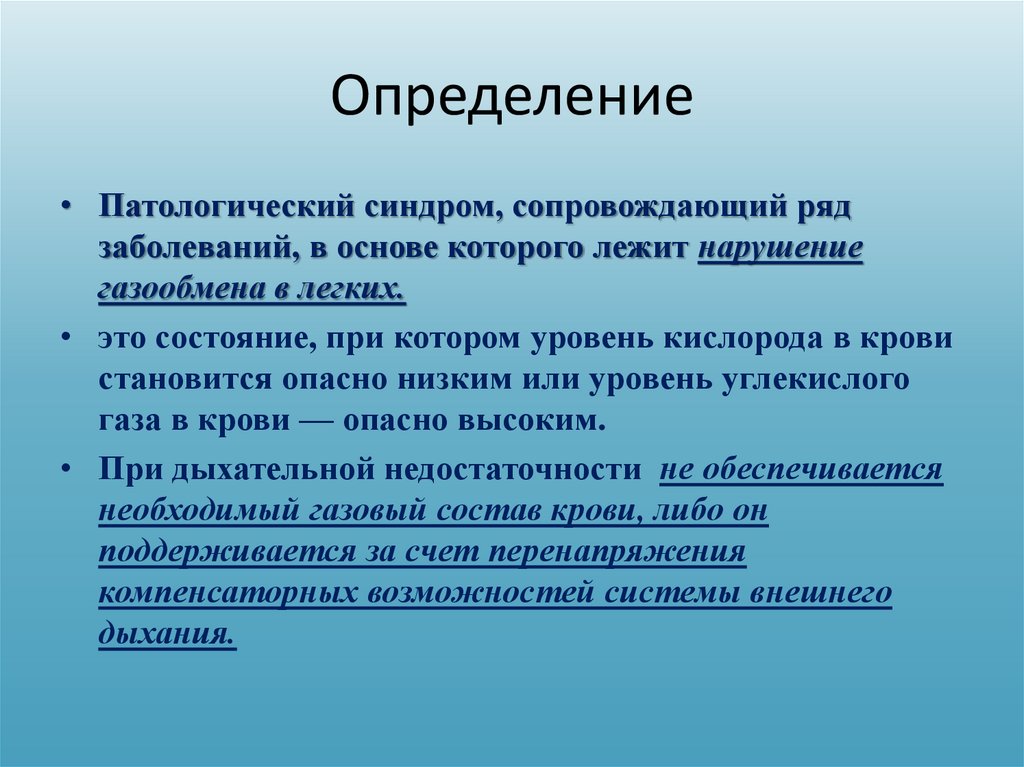 Определение

• Патологический синдром, сопровождающий ряд заболеваний, в основе которого лежит нарушение газообмена в легких.

• это состояние, при котором уровень кислорода в крови становится опасно низким или уровень углекислого газа в крови — опасно высоким.

• При дыхательной недостаточности не обеспечивается необходимый газовый состав крови, либо он поддерживается за счет перенапряжения компенсаторных возможностей системы внешнего дыхания.